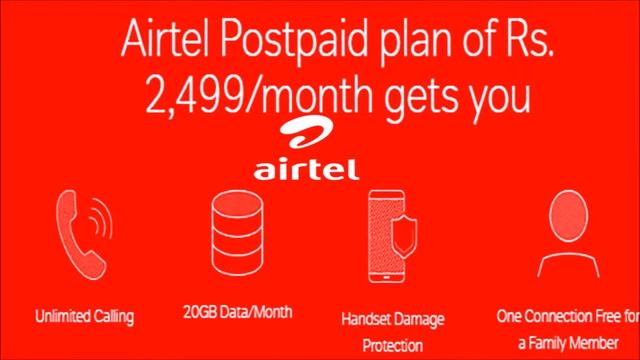 Airtel Postpaid plan of Rs. 2,499/month gets you

airtel

Unlimited Calling

20GB Data/Month

Handset Damage Protection

One Connection Free for a Family Member